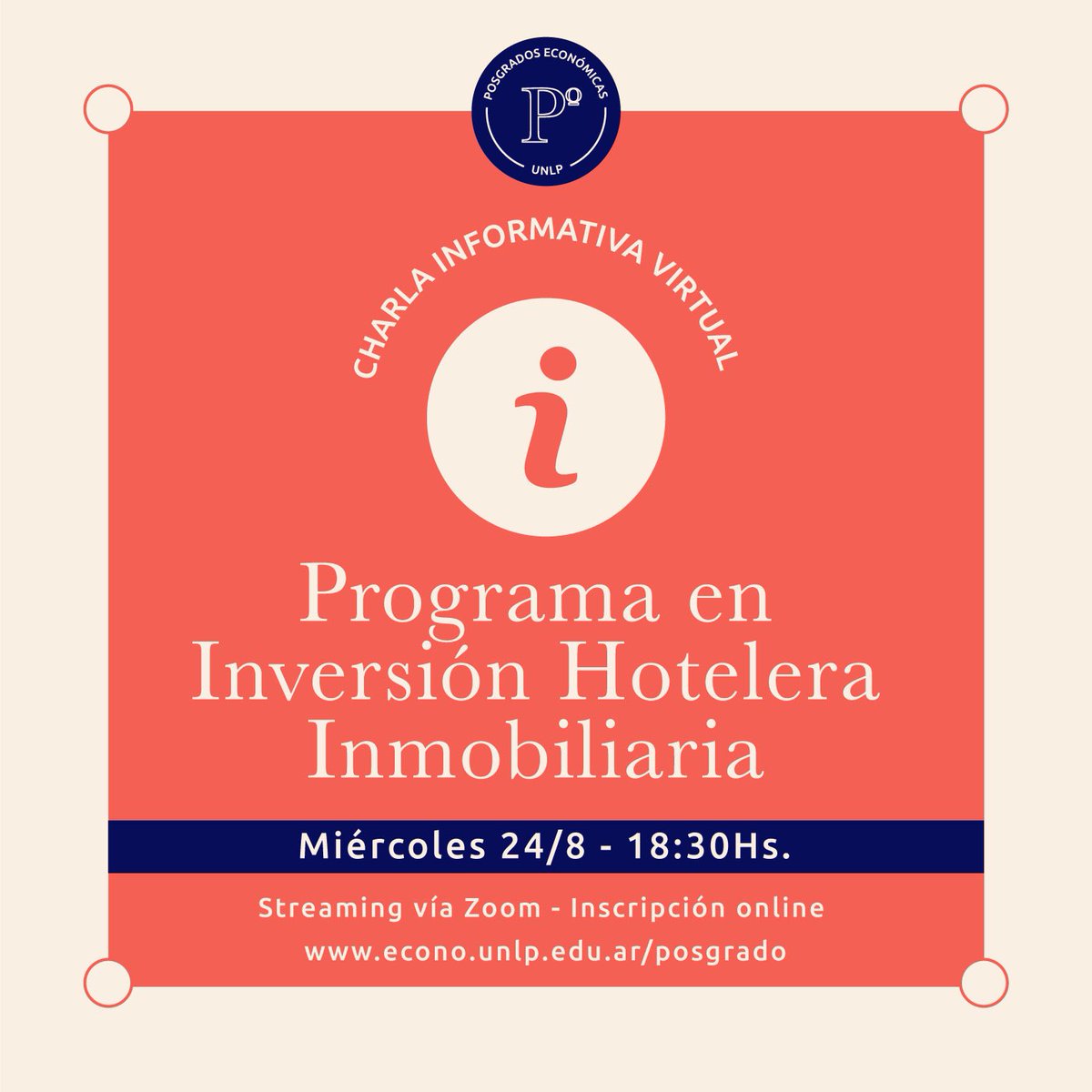 POSGRADOS ECONÓMICAS
Pº
UNLP

CHARLA INFORMATIVA VIRTUAL

i

Programa en Inversión Hotelera Inmobiliaria

Miércoles 24/8 - 18:30Hs.

Streaming vía Zoom - Inscripción online
www.econo.unlp.edu.ar/posgrado